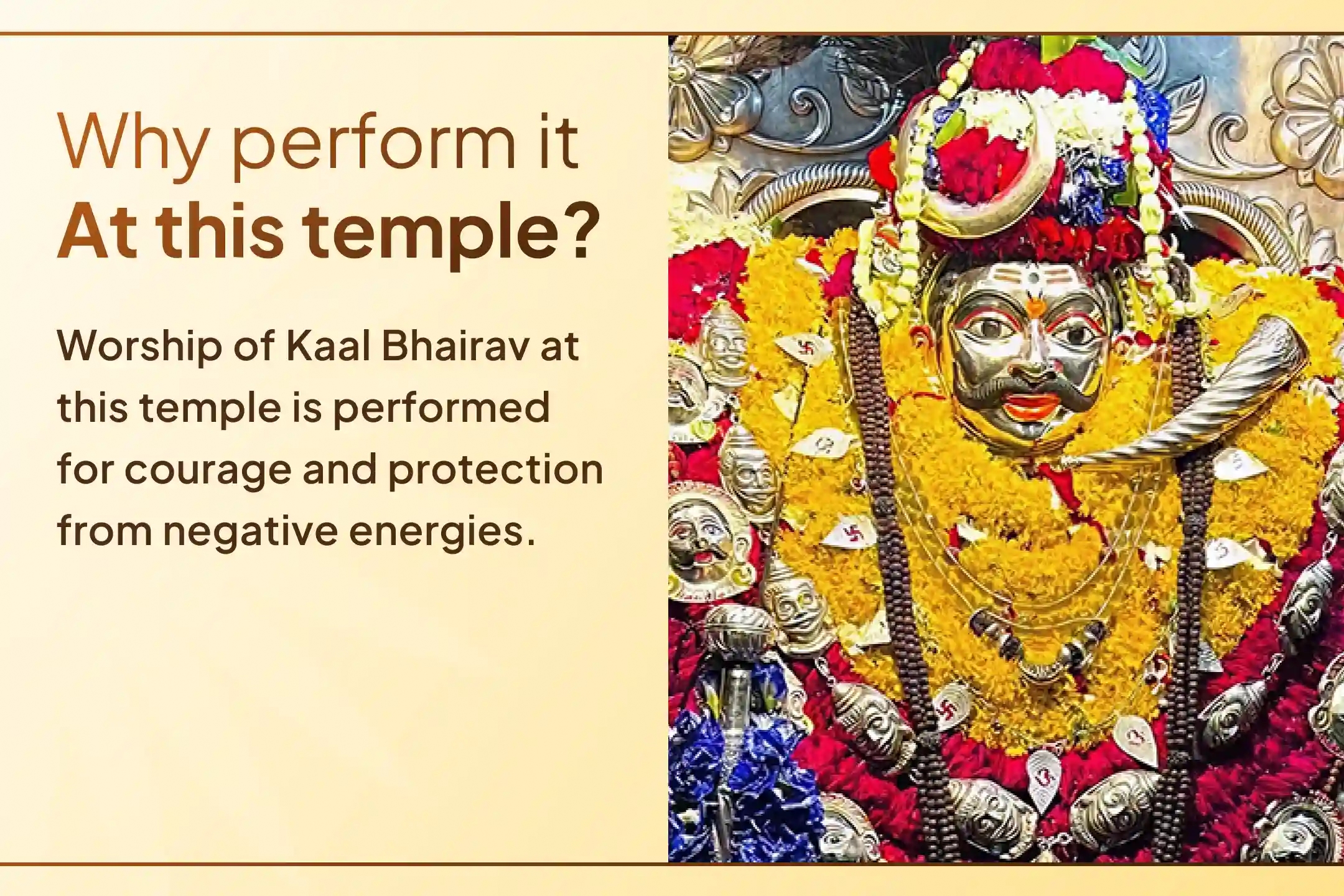 Why perform it
At this temple?

Worship of Kaal Bhairav at this temple is performed for courage and protection from negative energies.